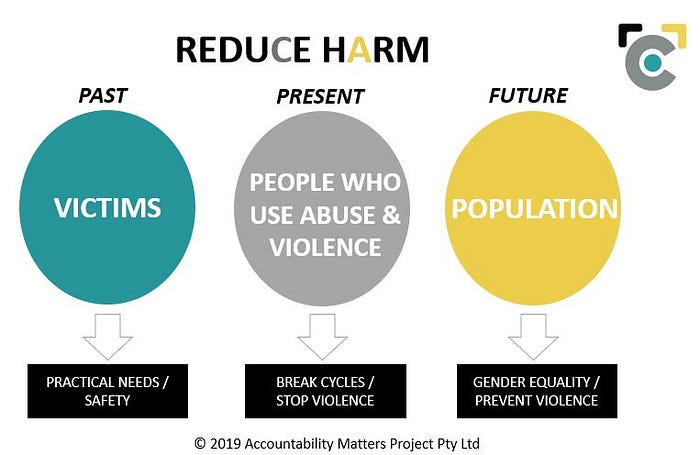 REDUCE HARM

PAST

VICTIMS

PRACTICAL NEEDS / SAFETY

PRESENT

PEOPLE WHO USE ABUSE & VIOLENCE

BREAK CYCLES / STOP VIOLENCE

FUTURE

POPULATION

GENDER EQUALITY / PREVENT VIOLENCE

© 2019 Accountability Matters Project Pty Ltd